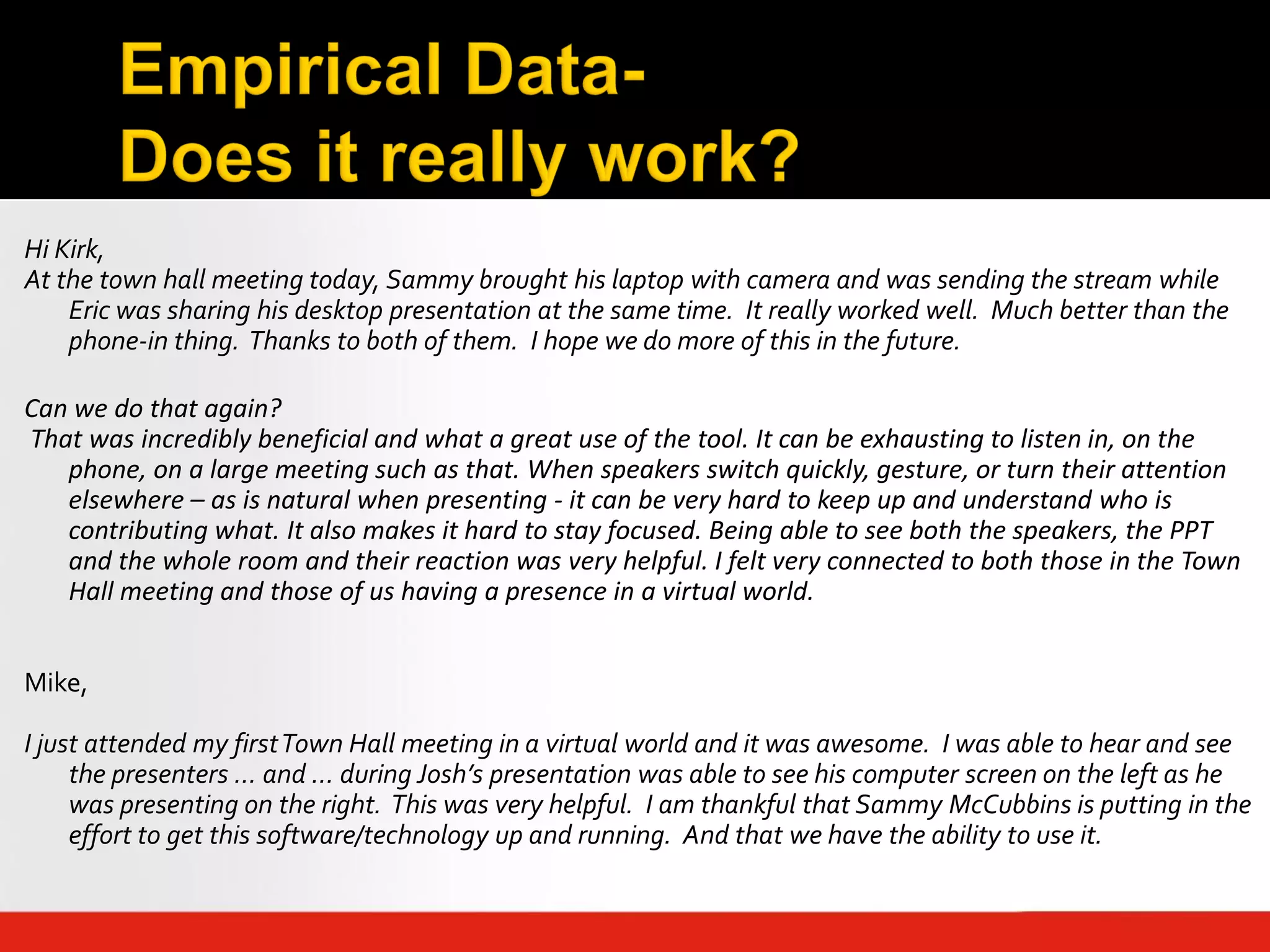 Empirical Data-
Does it really work?

Hi Kirk,
At the town hall meeting today, Sammy brought his laptop with camera and was sending the stream while Eric was sharing his desktop presentation at the same time. It really worked well. Much better than the phone-in thing. Thanks to both of them. I hope we do more of this in the future.

Can we do that again?
That was incredibly beneficial and what a great use of the tool. It can be exhausting to listen in, on the phone, on a large meeting such as that. When speakers switch quickly, gesture, or turn their attention elsewhere – as is natural when presenting - it can be very hard to keep up and understand who is contributing what. It also makes it hard to stay focused. Being able to see both the speakers, the PPT and the whole room and their reaction was very helpful. I felt very connected to both those in the Town Hall meeting and those of us having a presence in a virtual world.

Mike,

I just attended my first Town Hall meeting in a virtual world and it was awesome. I was able to hear and see the presenters … and … during Josh's presentation was able to see his computer screen on the left as he was presenting on the right. This was very helpful. I am thankful that Sammy McCubbins is putting in the effort to get this software/technology up and running. And that we have the ability to use it.